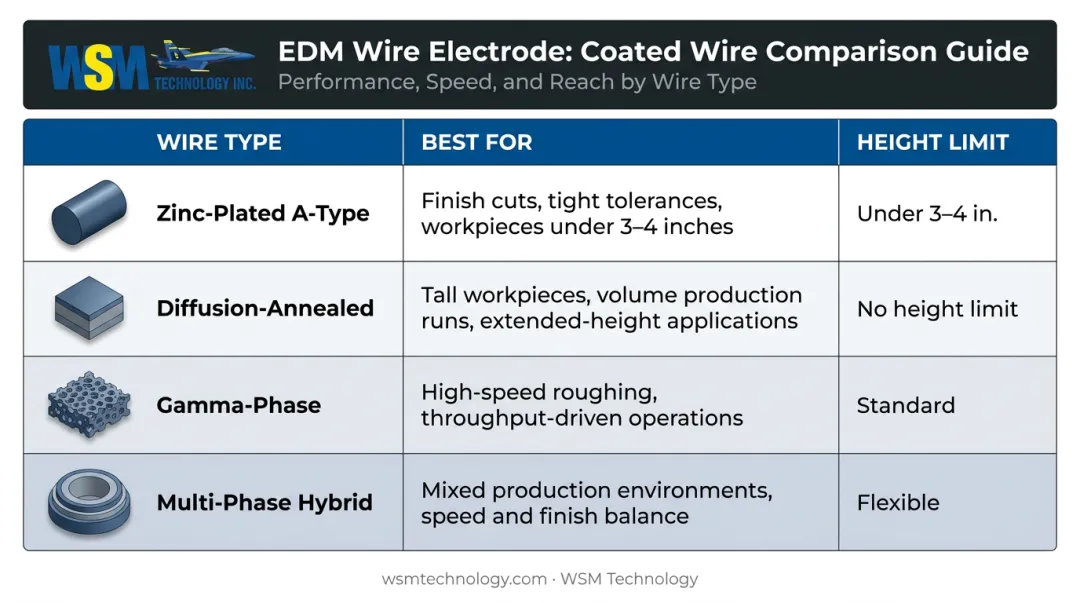 WSM TECHNOLOGY INC.

EDM Wire Electrode: Coated Wire Comparison Guide
Performance, Speed, and Reach by Wire Type

| WIRE TYPE | BEST FOR | HEIGHT LIMIT |
|---|---|---|
| Zinc-Plated A-Type | Finish cuts, tight tolerances, workpieces under 3–4 inches | Under 3–4 in. |
| Diffusion-Annealed | Tall workpieces, volume production runs, extended-height applications | No height limit |
| Gamma-Phase | High-speed roughing, throughput-driven operations | Standard |
| Multi-Phase Hybrid | Mixed production environments, speed and finish balance | Flexible |

wsmtechnology.com · WSM Technology